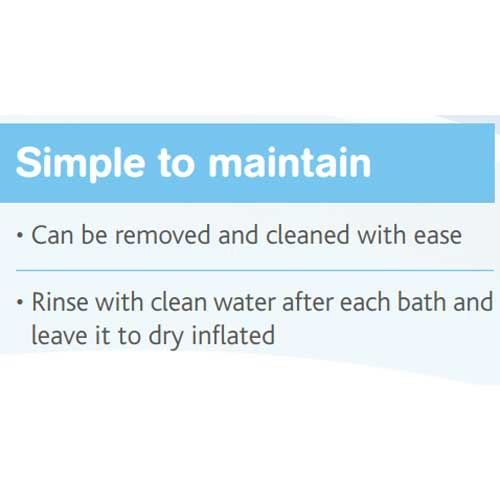 Simple to maintain

• Can be removed and cleaned with ease

• Rinse with clean water after each bath and leave it to dry inflated